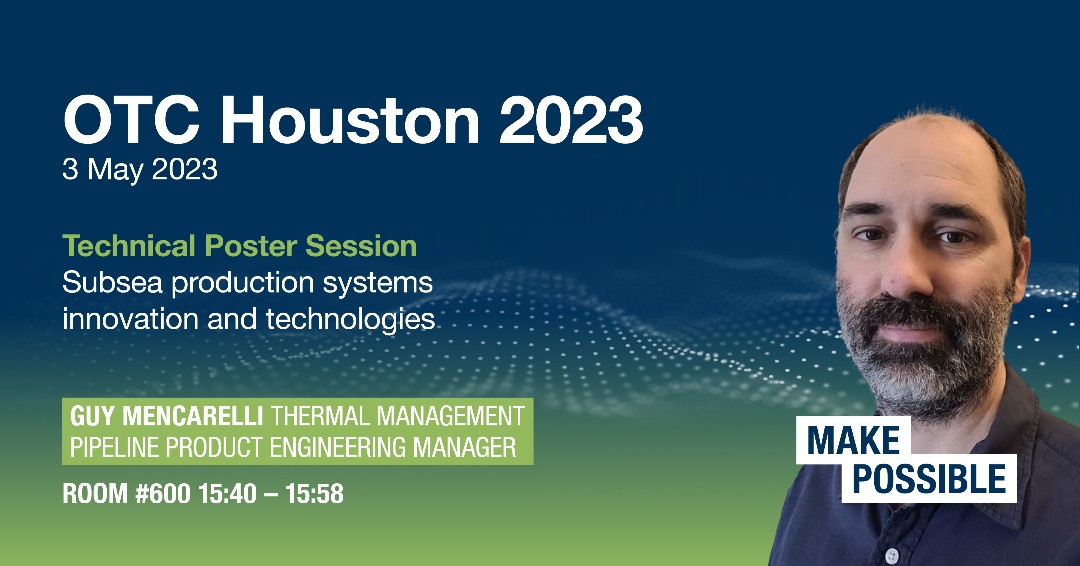 OTC Houston 2023
3 May 2023

Technical Poster Session
Subsea production systems innovation and technologies

GUY MENCARELLI THERMAL MANAGEMENT PIPELINE PRODUCT ENGINEERING MANAGER

ROOM #600 15:40 – 15:58

MAKE POSSIBLE